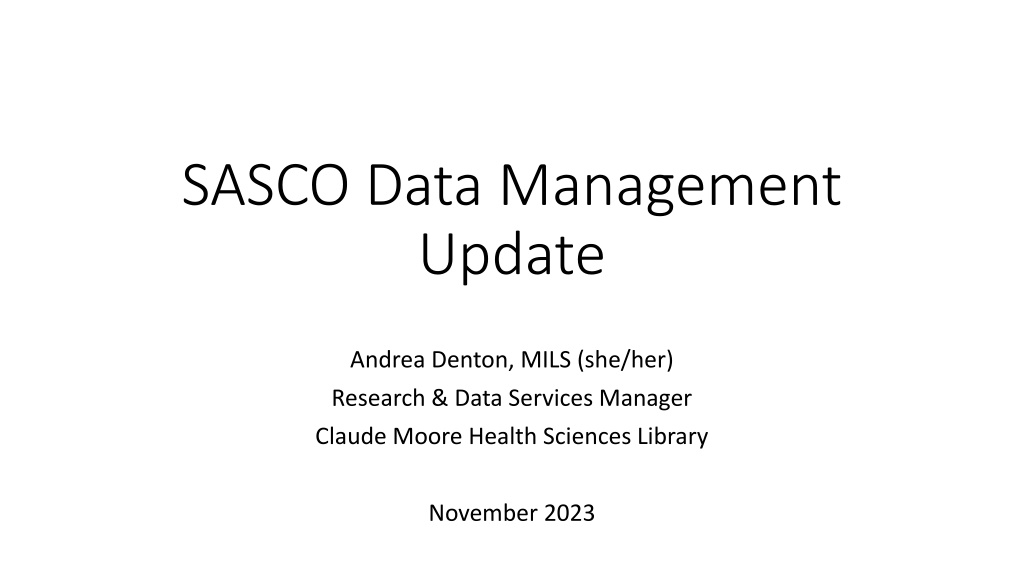 SASCO Data Management Update

Andrea Denton, MILS (she/her)
Research & Data Services Manager
Claude Moore Health Sciences Library

November 2023